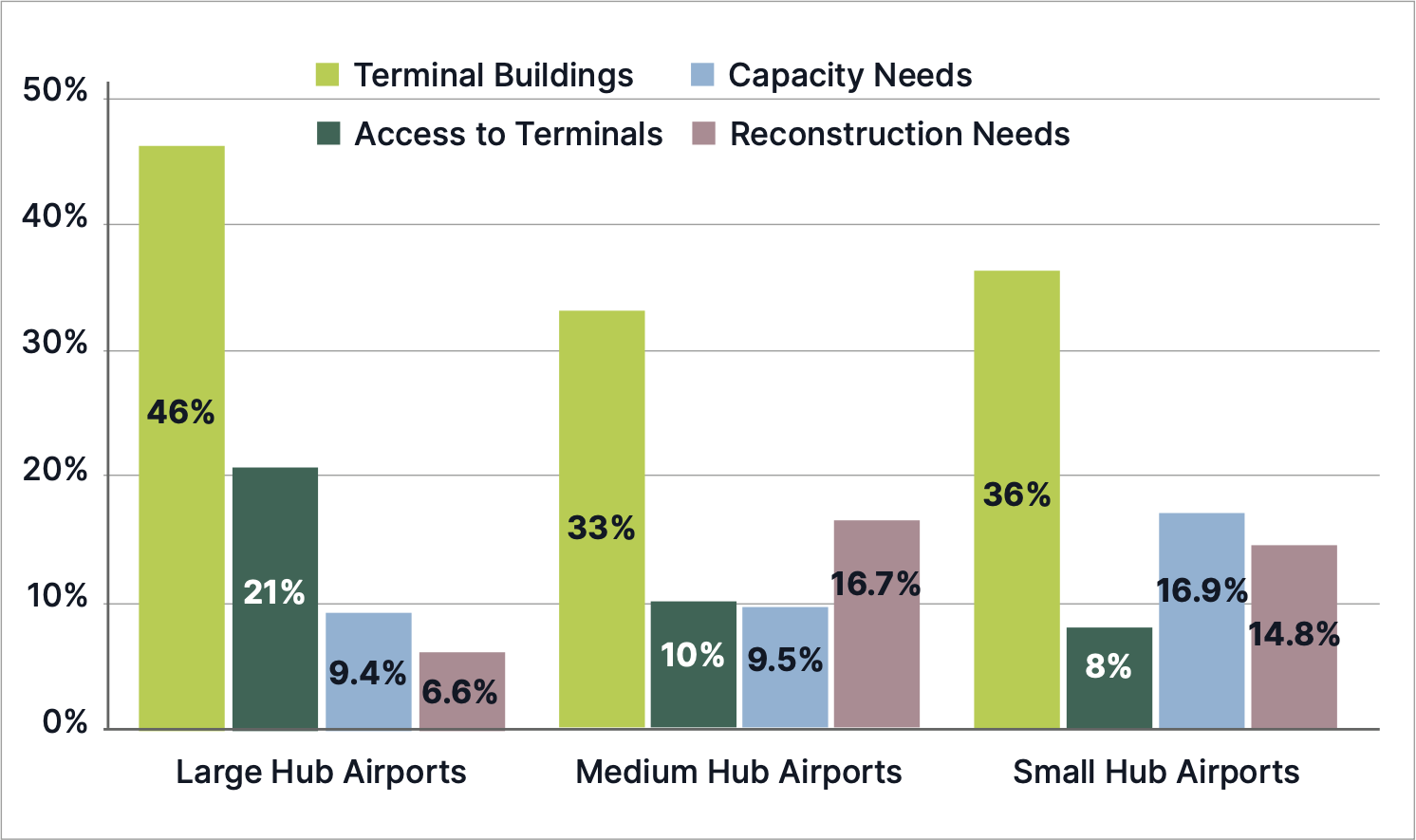 Terminal Buildings
Capacity Needs
Access to Terminals
Reconstruction Needs

50%
40%
30%
20%
10%
0%

46%
21%
9.4%
6.6%
33%
10%
9.5%
16.7%
36%
8%
16.9%
14.8%

Large Hub Airports
Medium Hub Airports
Small Hub Airports